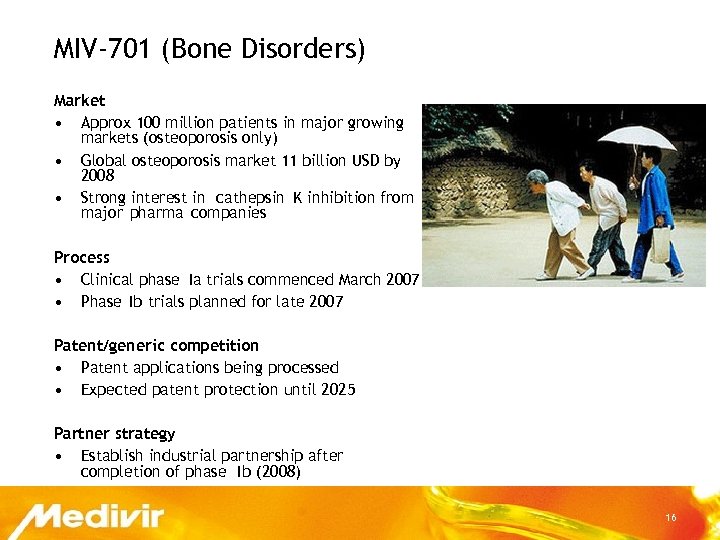 MIV-701 (Bone Disorders)

Market
• Approx 100 million patients in major growing markets (osteoporosis only)
• Global osteoporosis market 11 billion USD by 2008
• Strong interest in cathepsin K inhibition from major pharma companies

Process
• Clinical phase Ia trials commenced March 2007
• Phase Ib trials planned for late 2007

Patent/generic competition
• Patent applications being processed
• Expected patent protection until 2025

Partner strategy
• Establish industrial partnership after completion of phase Ib (2008)

Medivir

16